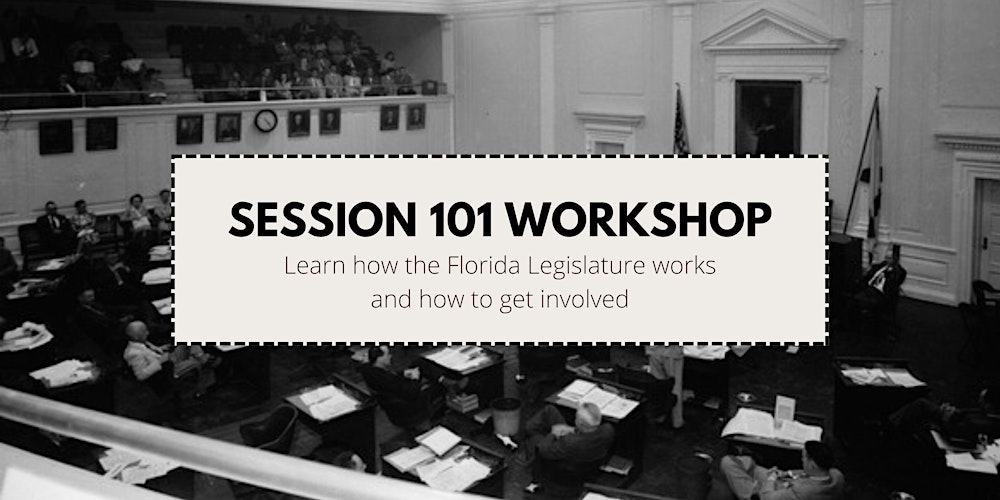 SESSION 101 WORKSHOP

Learn how the Florida Legislature works and how to get involved